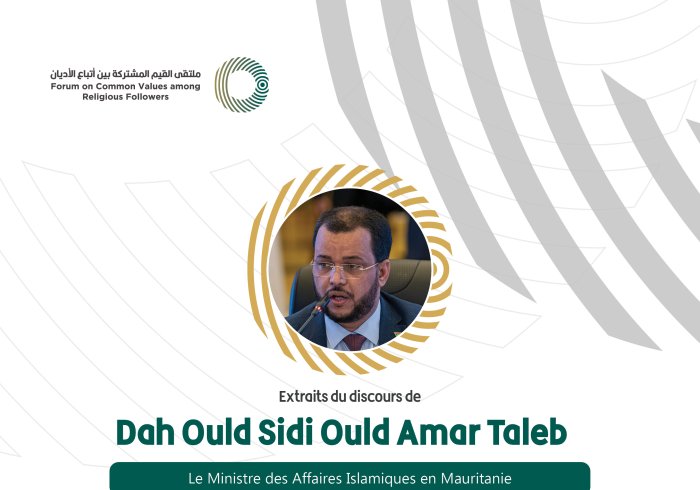 ملتقى القيم المشتركة بين أتباع الأديان
Forum on Common Values among Religious Followers

Extraits du discours de

Dah Ould Sidi Ould Amar Taleb

Le Ministre des Affaires Islamiques en Mauritanie